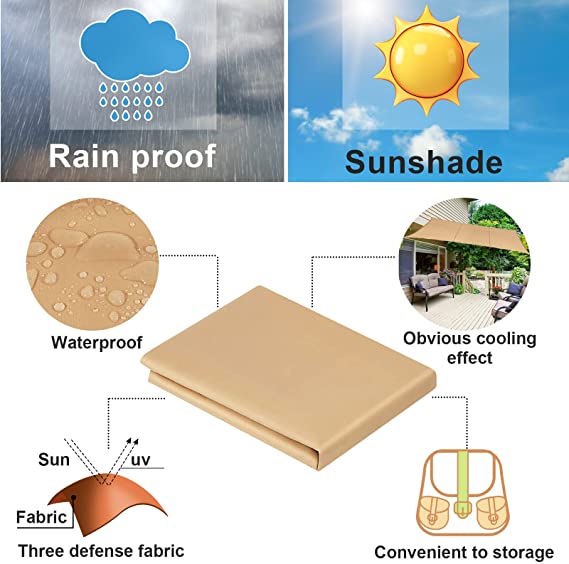 Rain proof

Sunshade

Waterproof

Obvious cooling effect

Sun

uv

Fabric

Three defense fabric

Convenient to storage